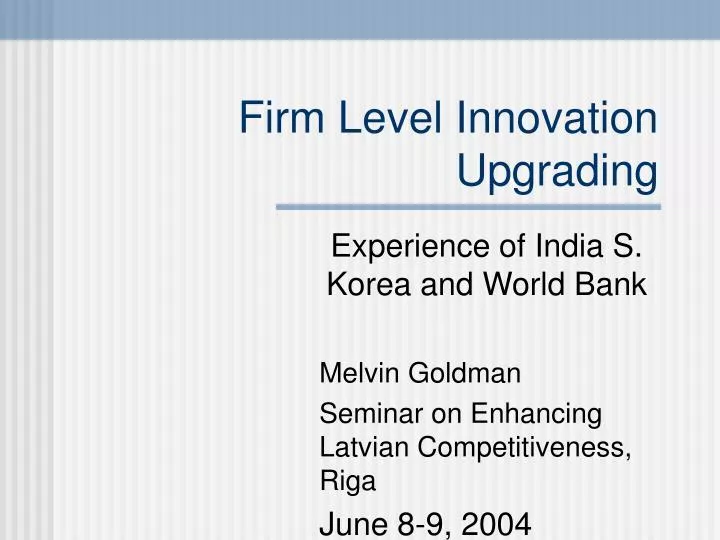 Firm Level Innovation Upgrading

Experience of India S. Korea and World Bank

Melvin Goldman

Seminar on Enhancing Latvian Competitiveness, Riga

June 8-9, 2004